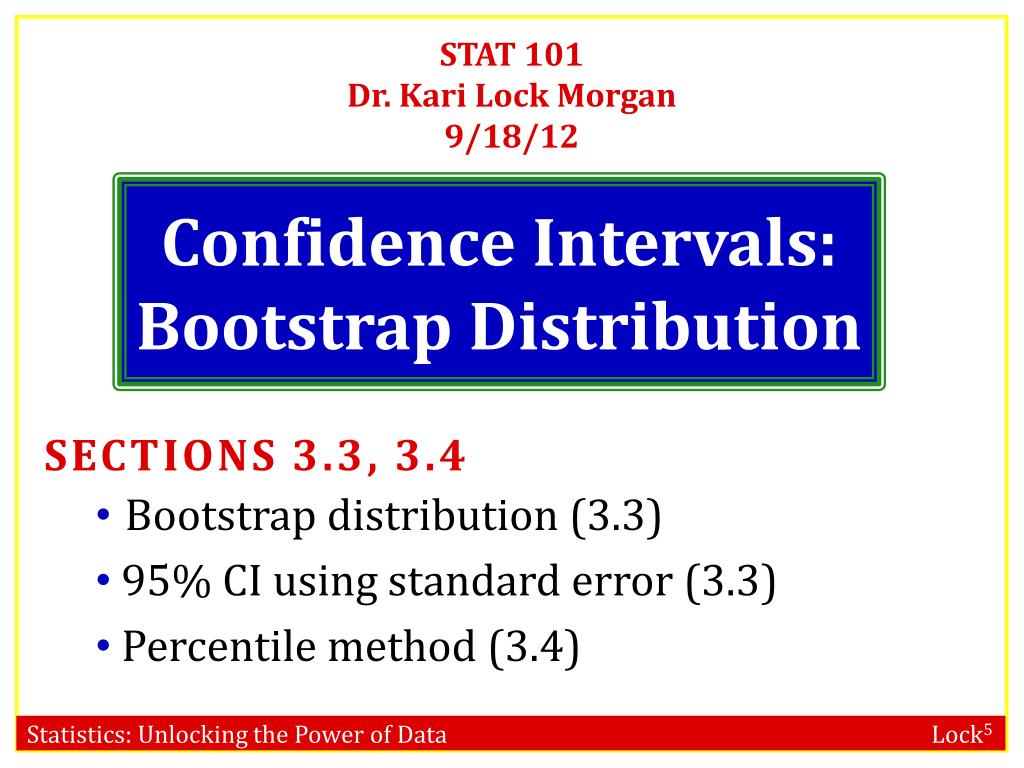 STAT 101
Dr. Kari Lock Morgan
9/18/12

Confidence Intervals: Bootstrap Distribution

SECTIONS 3.3, 3.4

• Bootstrap distribution (3.3)
• 95% CI using standard error (3.3)
• Percentile method (3.4)

Statistics: Unlocking the Power of Data

Lock$^5$